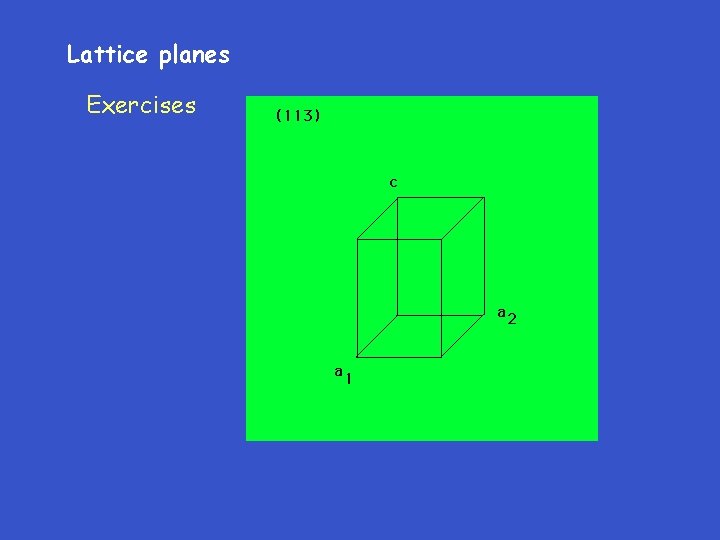 Lattice planes

Exercises

(113)

c

$a_2$

$a_1$